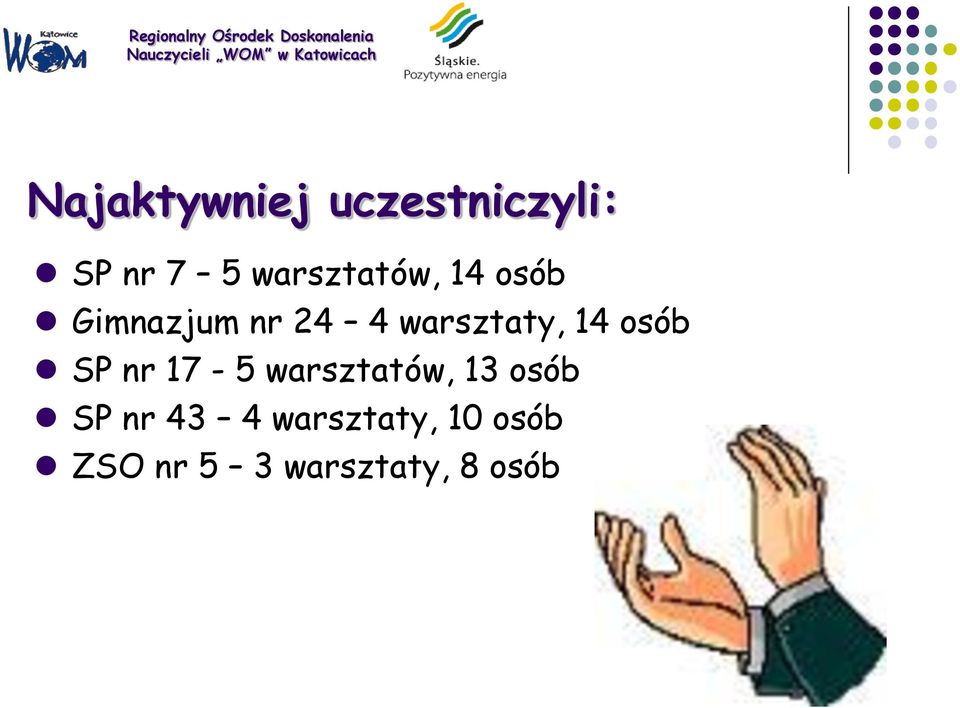 Katowice
WOM

Regionalny Ośrodek Doskonalenia Nauczycieli „WOM" w Katowicach

Śląskie.
Pozytywna energia

Najaktywniej uczestniczyli:

- SP nr 7 – 5 warsztatów, 14 osób
- Gimnazjum nr 24 – 4 warsztaty, 14 osób
- SP nr 17 - 5 warsztatów, 13 osób
- SP nr 43 – 4 warsztaty, 10 osób
- ZSO nr 5 – 3 warsztaty, 8 osób